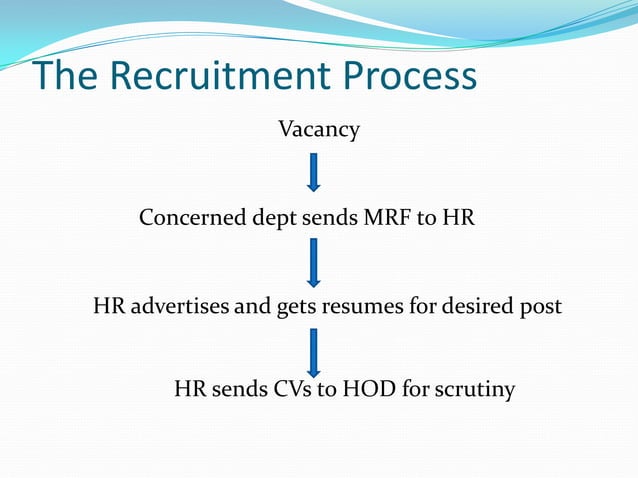 The Recruitment Process

Vacancy

Concerned dept sends MRF to HR

HR advertises and gets resumes for desired post

HR sends CVs to HOD for scrutiny